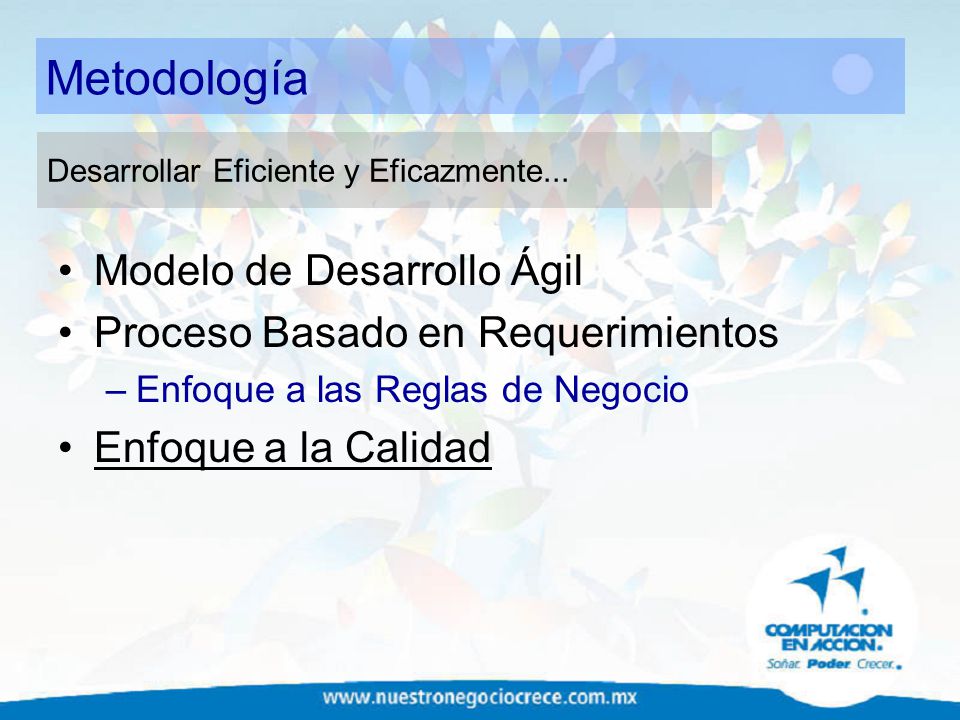 Metodología

Desarrollar Eficiente y Eficazmente...

• Modelo de Desarrollo Ágil
• Proceso Basado en Requerimientos
– Enfoque a las Reglas de Negocio
• Enfoque a la Calidad

COMPUTACION EN ACCION.
Soñar. Poder. Crecer.

www.nuestronegociocrece.com.mx